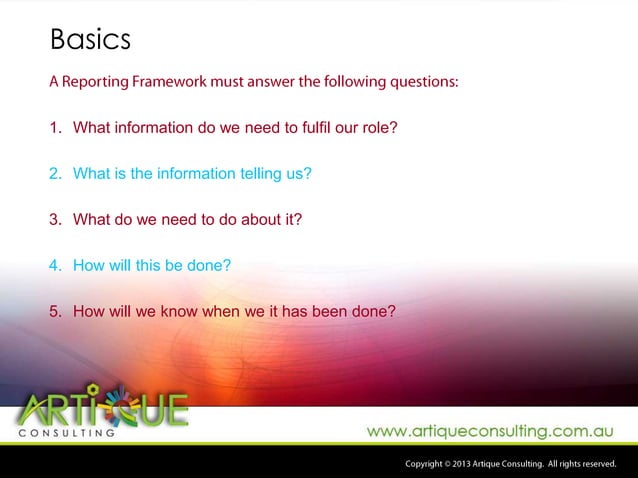 Basics

A Reporting Framework must answer the following questions:

1. What information do we need to fulfil our role?

2. What is the information telling us?

3. What do we need to do about it?

4. How will this be done?

5. How will we know when we it has been done?

ARTIQUE
CONSULTING

www.artiqueconsulting.com.au

Copyright © 2013 Artique Consulting. All rights reserved.